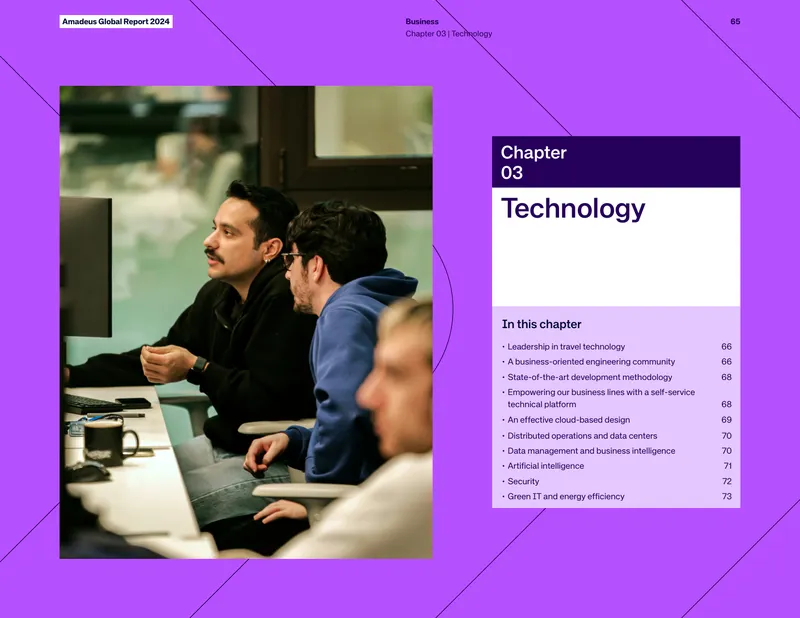 Amadeus Global Report 2024

Business
Chapter 03 | Technology

65

Chapter
03

Technology

In this chapter

• Leadership in travel technology 66
• A business-oriented engineering community 66
• State-of-the-art development methodology 68
• Empowering our business lines with a self-service technical platform 68
• An effective cloud-based design 69
• Distributed operations and data centers 70
• Data management and business intelligence 70
• Artificial intelligence 71
• Security 72
• Green IT and energy efficiency 73